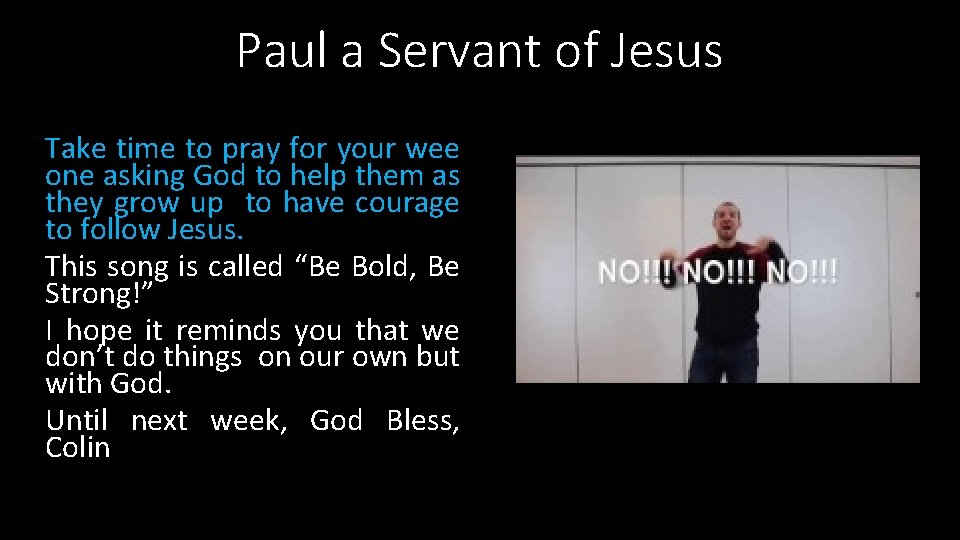 Paul a Servant of Jesus

Take time to pray for your wee one asking God to help them as they grow up to have courage to follow Jesus.

This song is called “Be Bold, Be Strong!”

I hope it reminds you that we don’t do things on our own but with God.

Until next week, God Bless, Colin

NO!!! NO!!! NO!!!